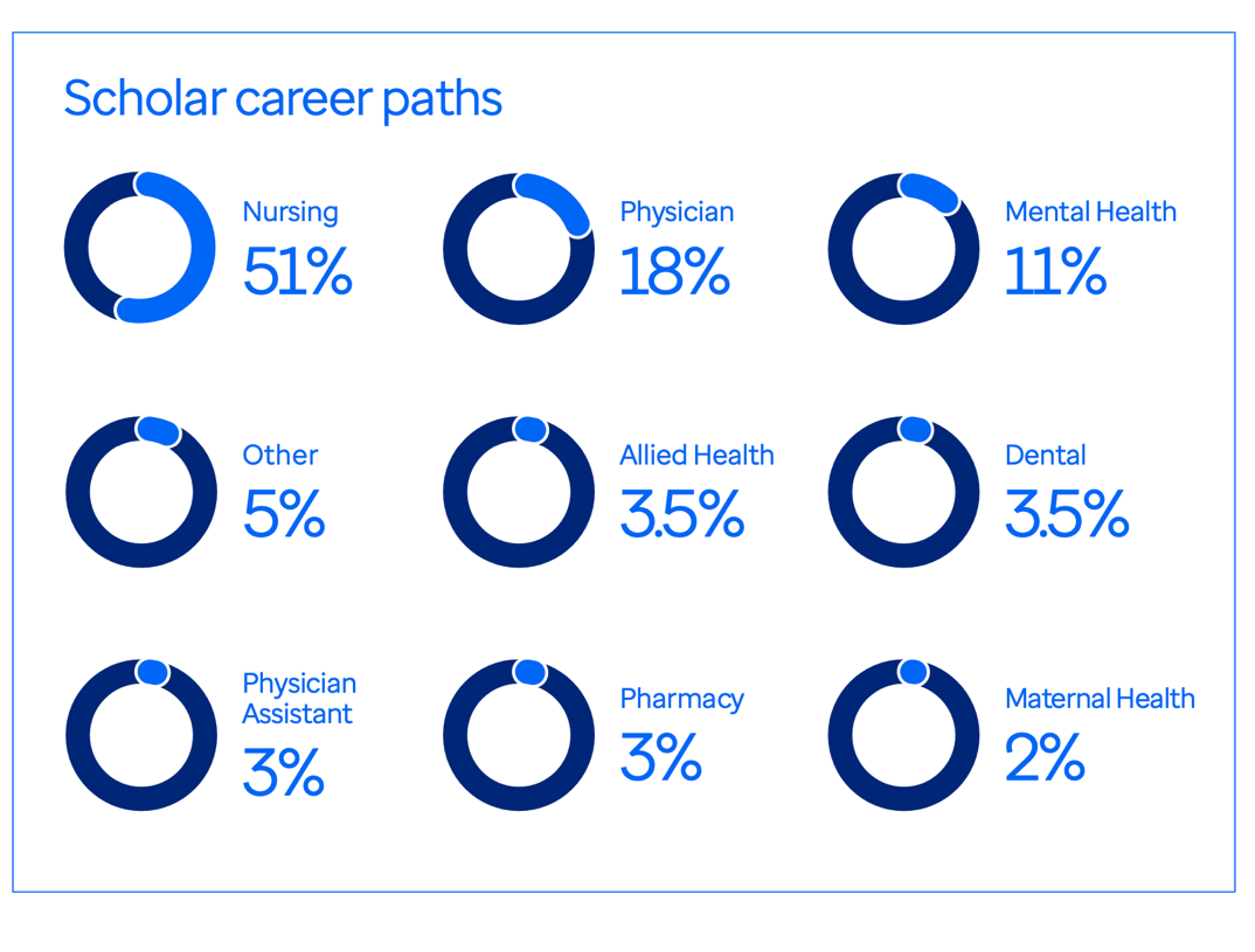 Scholar career paths

Nursing
51%

Physician
18%

Mental Health
11%

Other
5%

Allied Health
3.5%

Dental
3.5%

Physician Assistant
3%

Pharmacy
3%

Maternal Health
2%